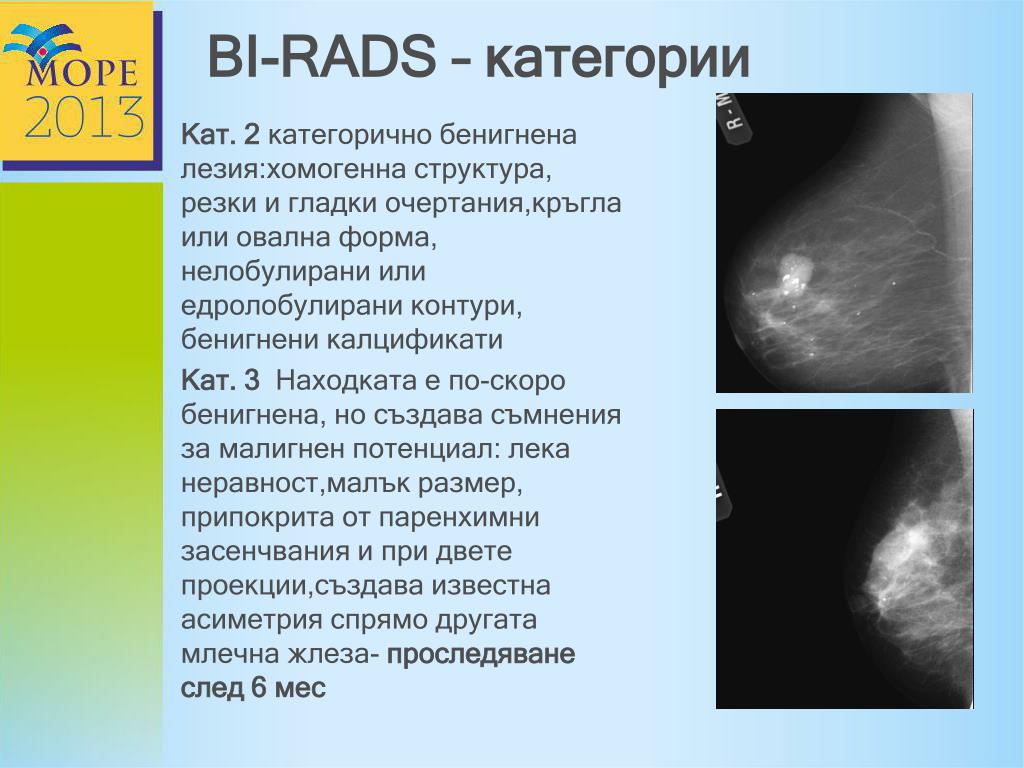 МОРЕ
2013

BI-RADS – категории

Кат. 2 категорично бенигнена лезия:хомогенна структура, резки и гладки очертания,кръгла или овална форма, нелобулирани или едролобулирани контури, бенигнени калцификати

Кат. 3 Находката е по-скоро бенигнена, но създава съмнения за малигнен потенциал: лека неравност,малък размер, припокрита от паренхимни засенчвания и при двете проекции,създава известна асиметрия спрямо другата млечна жлеза- проследяване след 6 мес

R-M